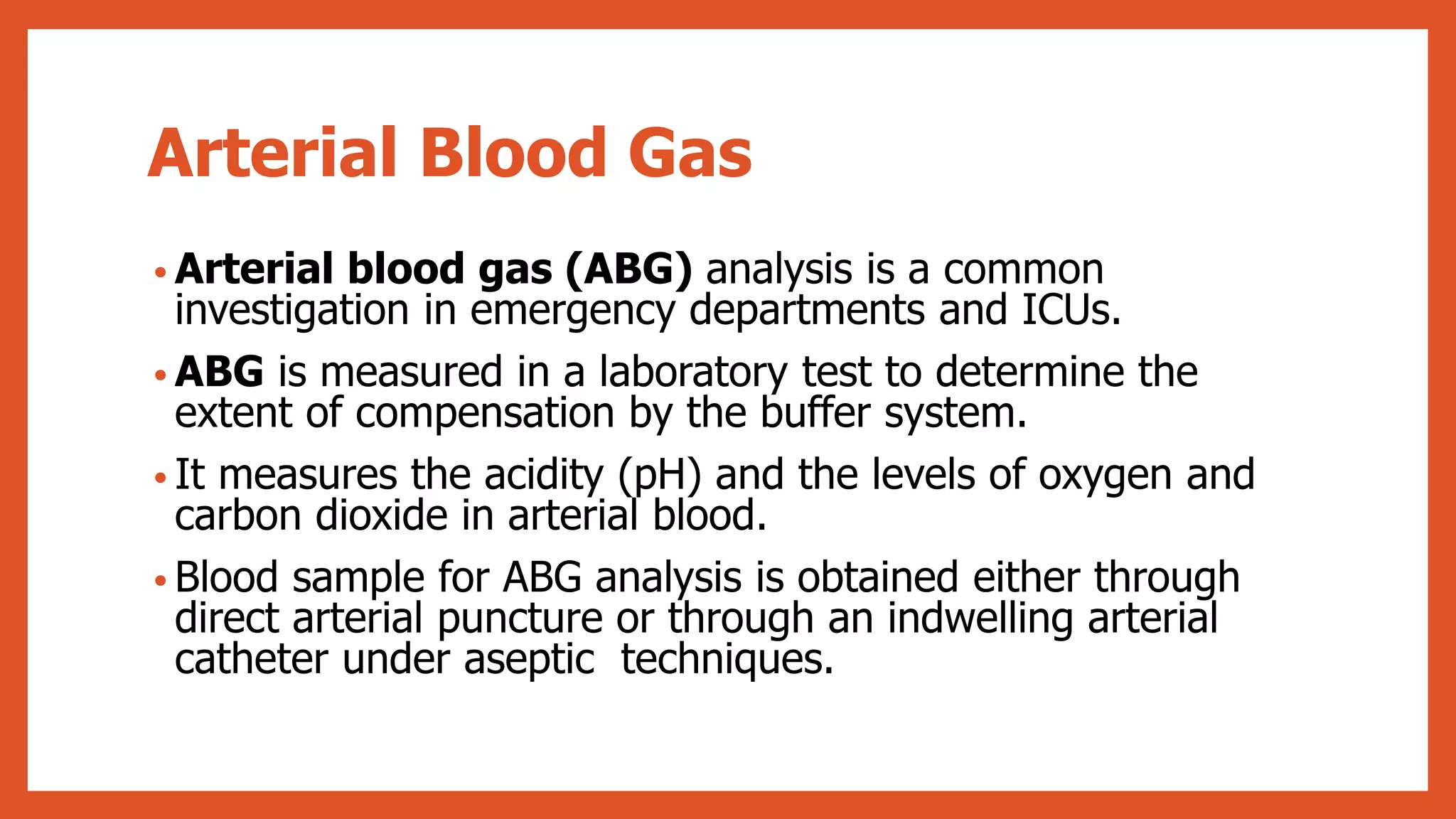 Arterial Blood Gas

• Arterial blood gas (ABG) analysis is a common investigation in emergency departments and ICUs.

• ABG is measured in a laboratory test to determine the extent of compensation by the buffer system.

• It measures the acidity (pH) and the levels of oxygen and carbon dioxide in arterial blood.

• Blood sample for ABG analysis is obtained either through direct arterial puncture or through an indwelling arterial catheter under aseptic  techniques.